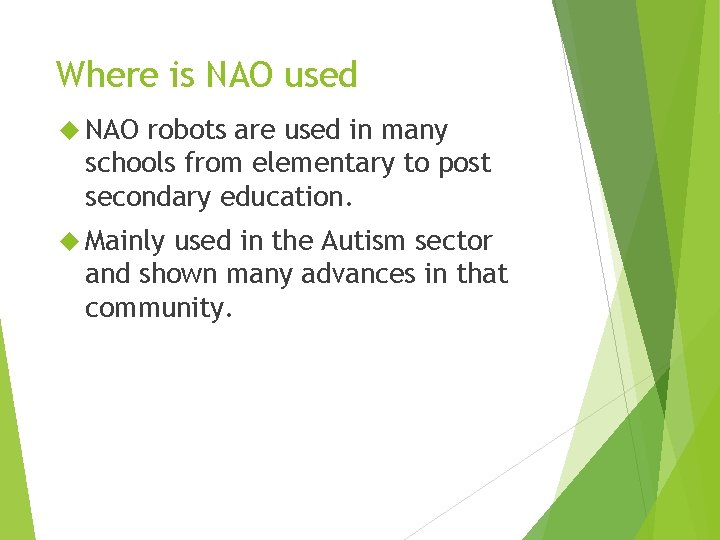 Where is NAO used

◆ NAO robots are used in many schools from elementary to post secondary education.

◆ Mainly used in the Autism sector and shown many advances in that community.